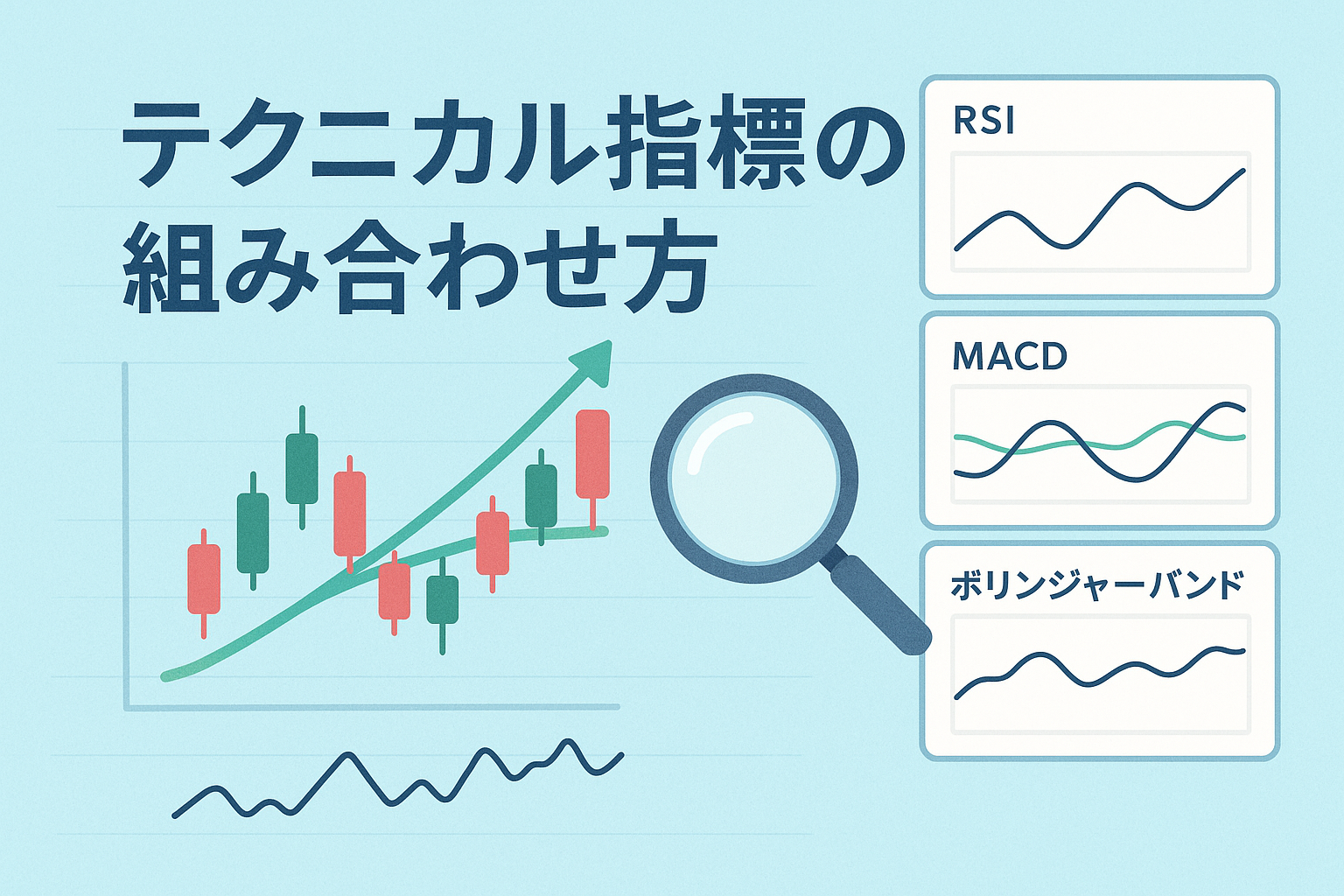 テクニカル指標の組み合わせ方

RSI

MACD

ボリンジャーバンド